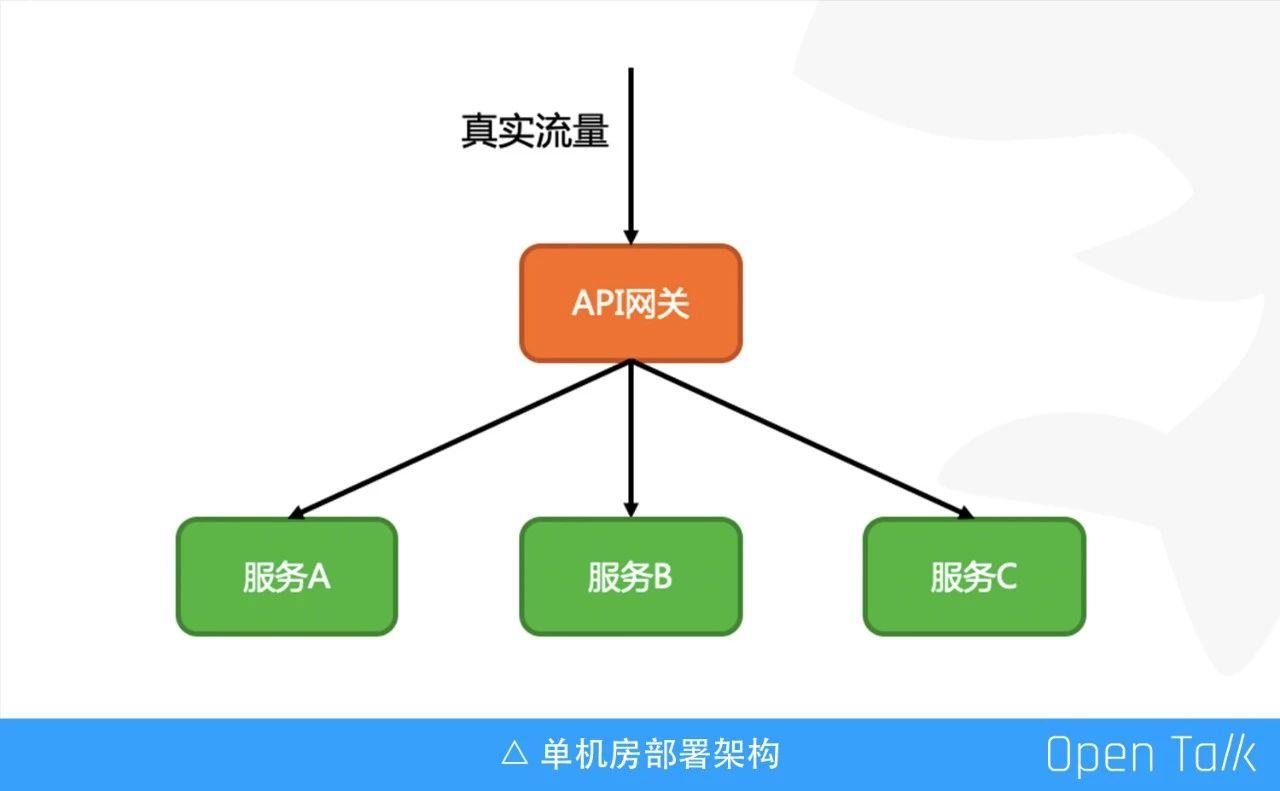 真实流量

API网关

服务A

服务B

服务C

△ 单机房部署架构

Open Talk